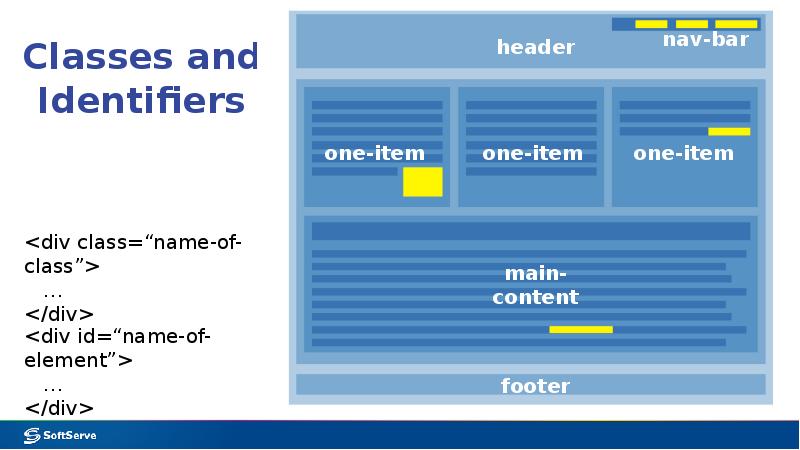 Classes and Identifiers

<div class=“name-of-class”>
…
</div>
<div id=“name-of-element”>
…
</div>

header

nav-bar

one-item

one-item

one-item

main-content

footer

SoftServe